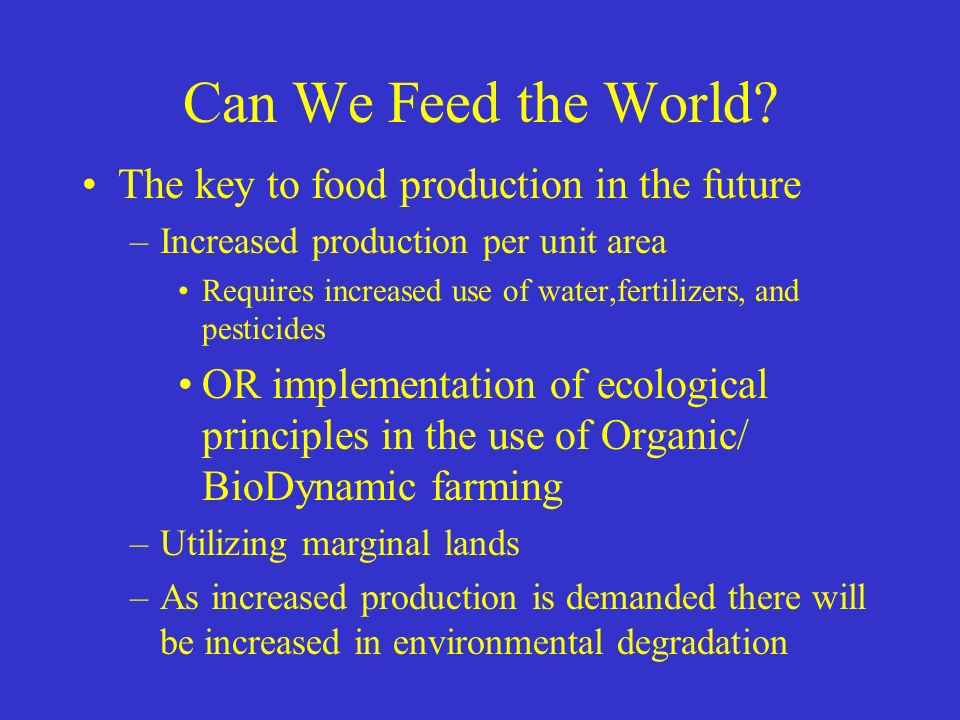 Can We Feed the World?

• The key to food production in the future
– Increased production per unit area
• Requires increased use of water,fertilizers, and pesticides
• OR implementation of ecological principles in the use of Organic/ BioDynamic farming
– Utilizing marginal lands
– As increased production is demanded there will be increased in environmental degradation